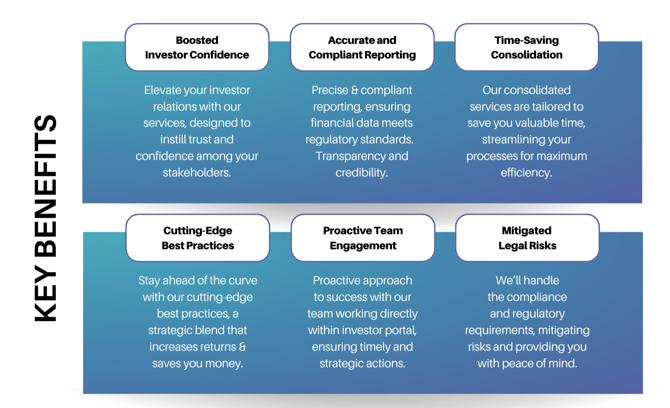 KEY BENEFITS

Boosted Investor Confidence

Elevate your investor relations with our services, designed to instill trust and confidence among your stakeholders.

Accurate and Compliant Reporting

Precise & compliant reporting, ensuring financial data meets regulatory standards. Transparency and credibility.

Time-Saving Consolidation

Our consolidated services are tailored to save you valuable time, streamlining your processes for maximum efficiency.

Cutting-Edge Best Practices

Stay ahead of the curve with our cutting-edge best practices, a strategic blend that increases returns & saves you money.

Proactive Team Engagement

Proactive approach to success with our team working directly within investor portal, ensuring timely and strategic actions.

Mitigated Legal Risks

We'll handle the compliance and regulatory requirements, mitigating risks and providing you with peace of mind.